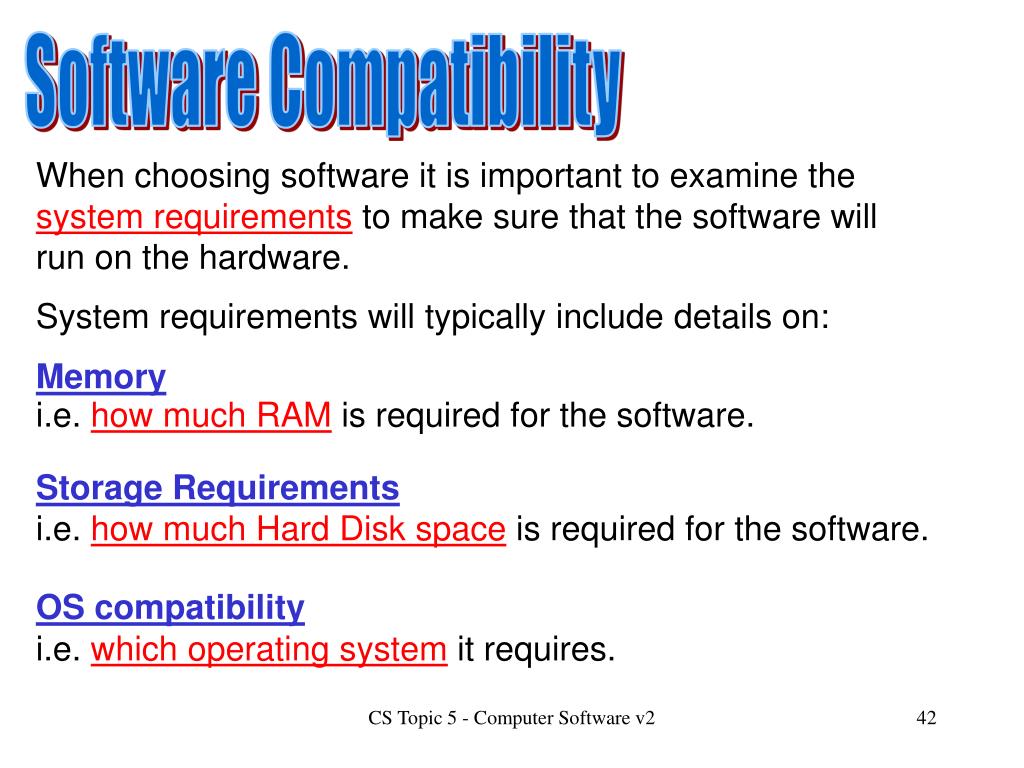 Software Compatibility

When choosing software it is important to examine the system requirements to make sure that the software will run on the hardware.

System requirements will typically include details on:

Memory
i.e. how much RAM is required for the software.

Storage Requirements
i.e. how much Hard Disk space is required for the software.

OS compatibility
i.e. which operating system it requires.

CS Topic 5 - Computer Software v2

42